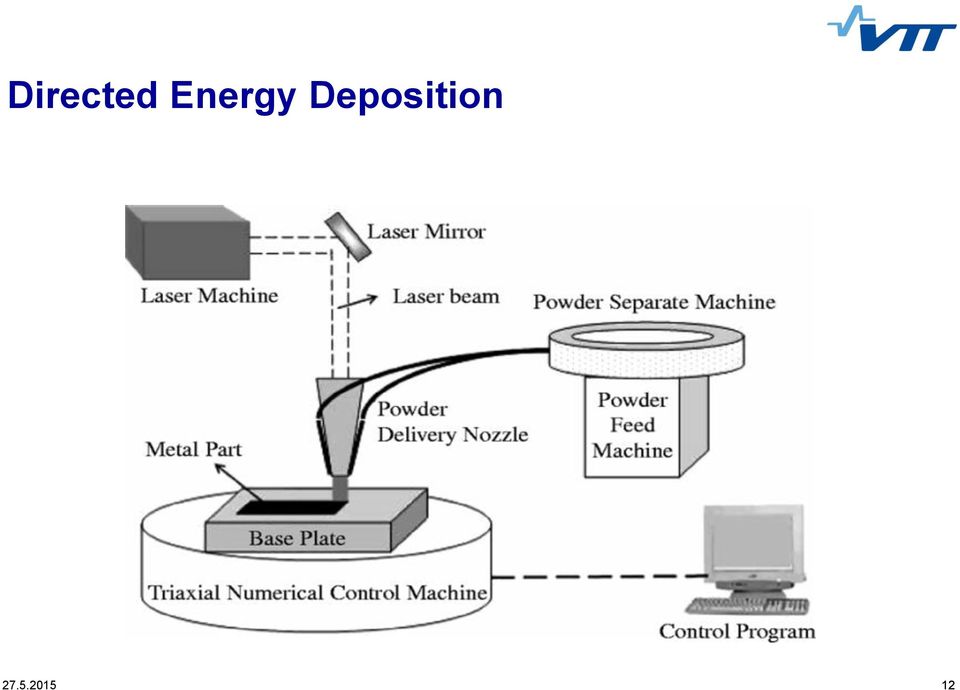 VTT

Directed Energy Deposition

Laser Mirror

Laser Machine

Laser beam

Powder Separate Machine

Powder Delivery Nozzle

Powder Feed Machine

Metal Part

Base Plate

Triaxial Numerical Control Machine

Control Program

27.5.2015

12